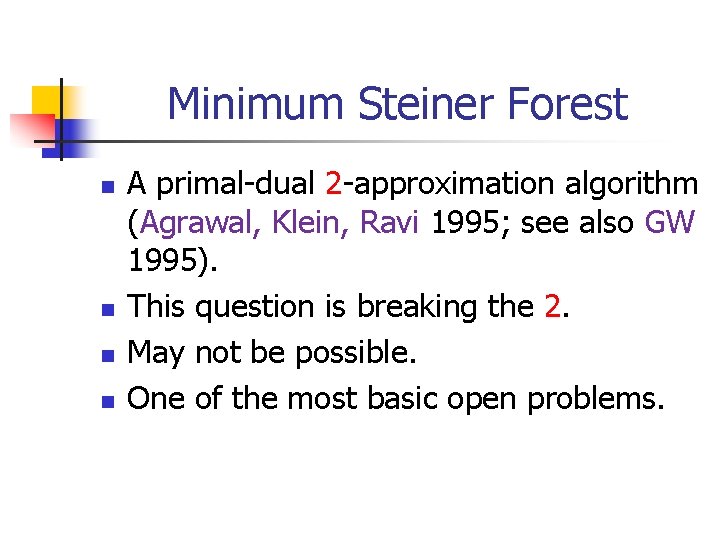 Minimum Steiner Forest

- A primal-dual 2-approximation algorithm (Agrawal, Klein, Ravi 1995; see also GW 1995).
- This question is breaking the 2.
- May not be possible.
- One of the most basic open problems.